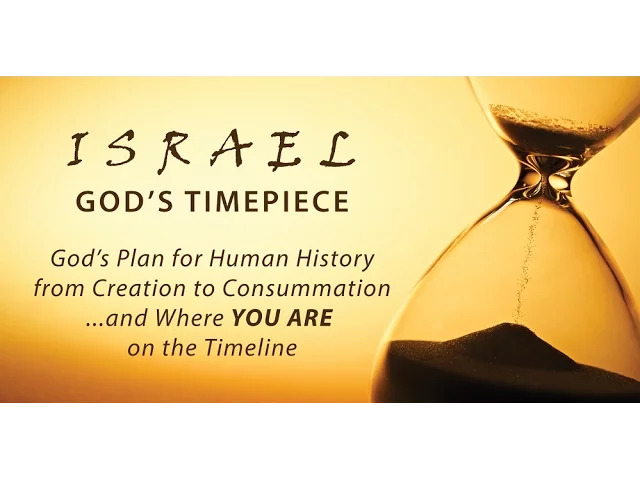 ISRAEL
GOD'S TIMEPIECE

God's Plan for Human History from Creation to Consummation ...and Where YOU ARE on the Timeline